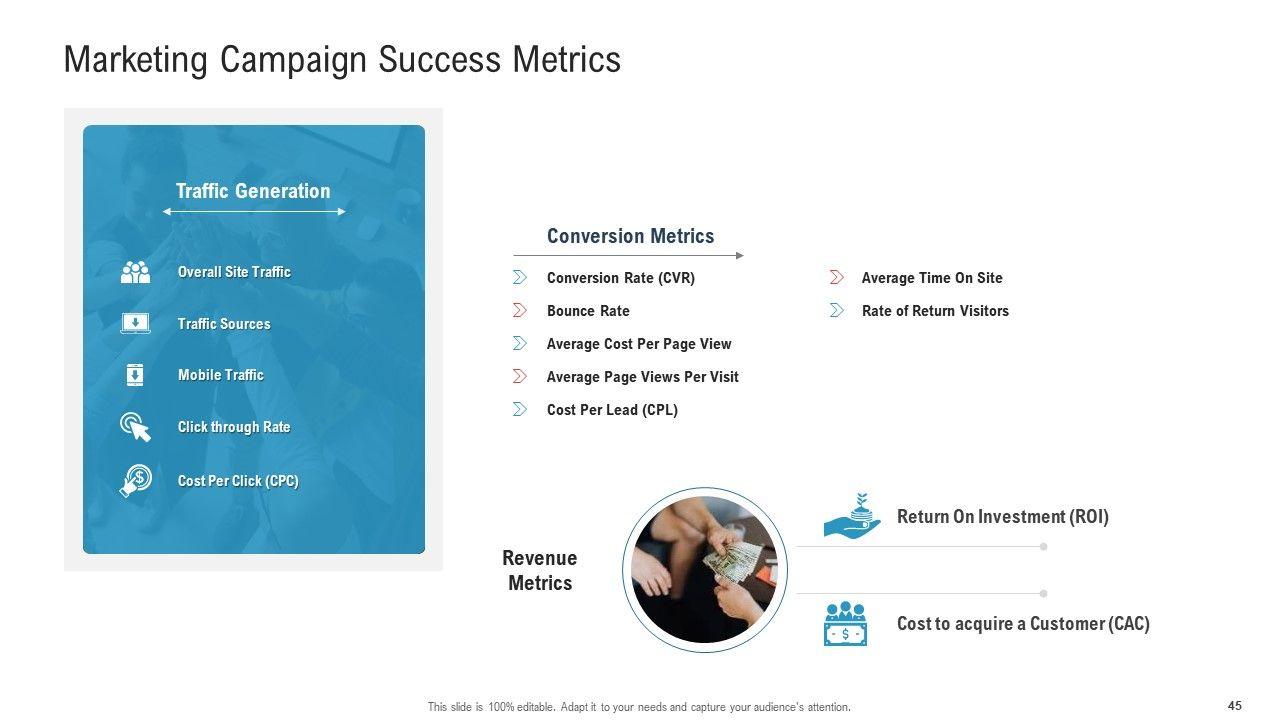 Marketing Campaign Success Metrics

Traffic Generation

Overall Site Traffic

Traffic Sources

Mobile Traffic

Click through Rate

Cost Per Click (CPC)

Conversion Metrics

Conversion Rate (CVR)

Bounce Rate

Average Cost Per Page View

Average Page Views Per Visit

Cost Per Lead (CPL)

Average Time On Site

Rate of Return Visitors

Revenue Metrics

Return On Investment (ROI)

Cost to acquire a Customer (CAC)

This slide is 100% editable. Adapt it to your needs and capture your audience's attention.

45